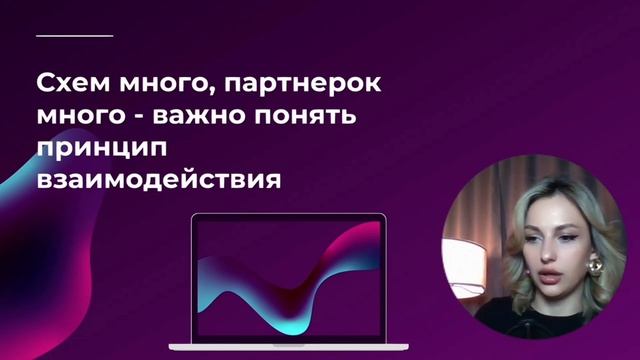 Схем много, партнерок много - важно понять принцип взаимодействия